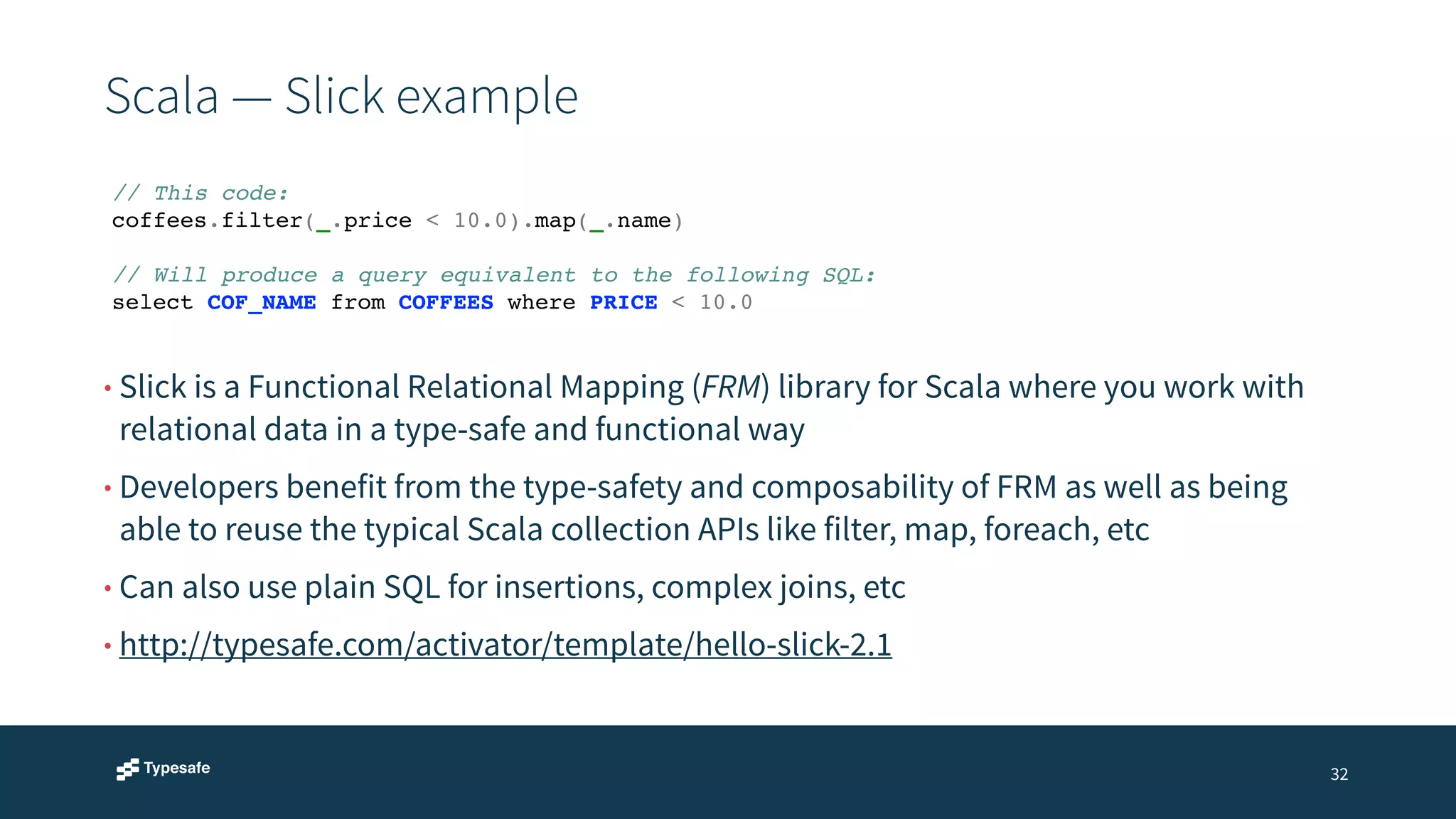 Scala — Slick example

// This code:
coffees.filter(_.price < 10.0).map(_.name)

// Will produce a query equivalent to the following SQL:
select COF_NAME from COFFEES where PRICE < 10.0

• Slick is a Functional Relational Mapping (FRM) library for Scala where you work with relational data in a type-safe and functional way

• Developers benefit from the type-safety and composability of FRM as well as being able to reuse the typical Scala collection APIs like filter, map, foreach, etc

• Can also use plain SQL for insertions, complex joins, etc

• http://typesafe.com/activator/template/hello-slick-2.1

Typesafe

32